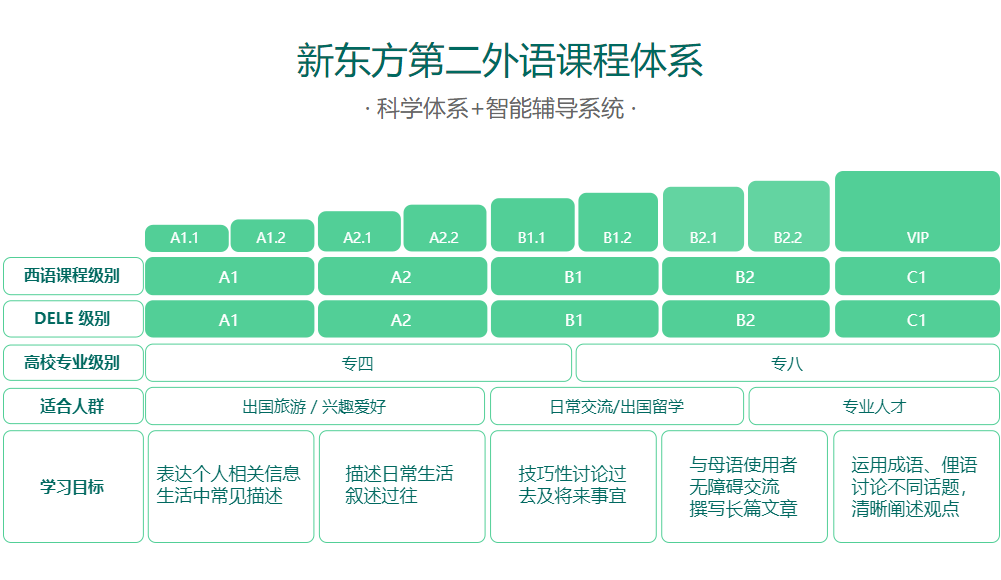 新东方第二外语课程体系

· 科学体系+智能辅导系统 ·

| | A1.1 | A1.2 | A2.1 | A2.2 | B1.1 | B1.2 | B2.1 | B2.2 | VIP |
|---|---|---|---|---|---|---|---|---|---|
| 西语课程级别 | A1 | | A2 | | B1 | | B2 | | C1 |
| DELE 级别 | A1 | | A2 | | B1 | | B2 | | C1 |
| 高校专业级别 | 专四 | | | | | 专八 | | | |
| 适合人群 | 出国旅游 / 兴趣爱好 | | | | 日常交流/出国留学 | | | 专业人才 | |
| 学习目标 | 表达个人相关信息 生活中常见描述 | | 描述日常生活 叙述过往 | | 技巧性讨论过去及将来事宜 | | 与母语使用者无障碍交流 撰写长篇文章 | | 运用成语、俚语讨论不同话题，清晰阐述观点 |